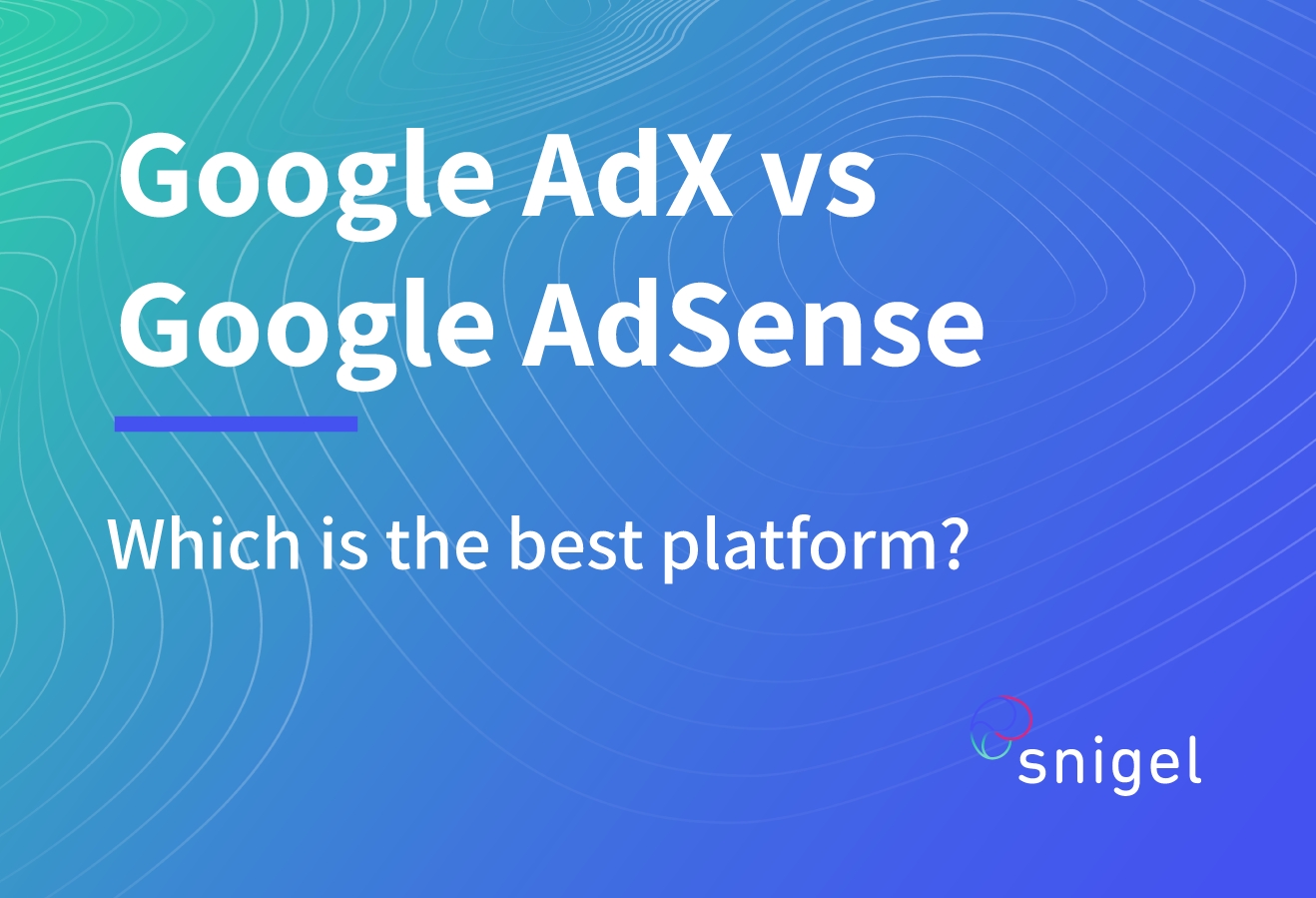 Google AdX vs Google AdSense

Which is the best platform?

snigel